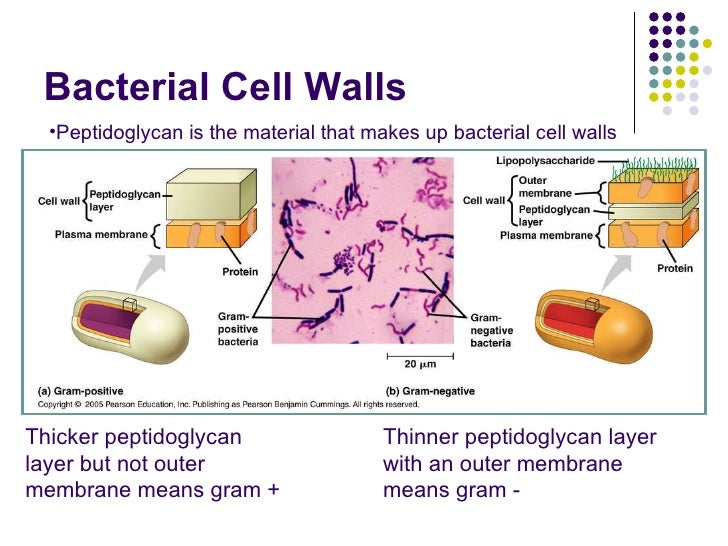 Bacterial Cell Walls

•Peptidoglycan is the material that makes up bacterial cell walls

Cell wall Peptidoglycan layer

Plasma membrane

Protein

Gram-positive bacteria

Gram-negative bacteria

20 $\mu$m

Lipopolysaccharide

Cell wall Outer membrane

Peptidoglycan layer

Plasma membrane

Protein

(a) Gram-positive

(b) Gram-negative

Copyright © 2005 Pearson Education, Inc. Publishing as Pearson Benjamin Cummings. All rights reserved.

Thicker peptidoglycan layer but not outer membrane means gram +

Thinner peptidoglycan layer with an outer membrane means gram -